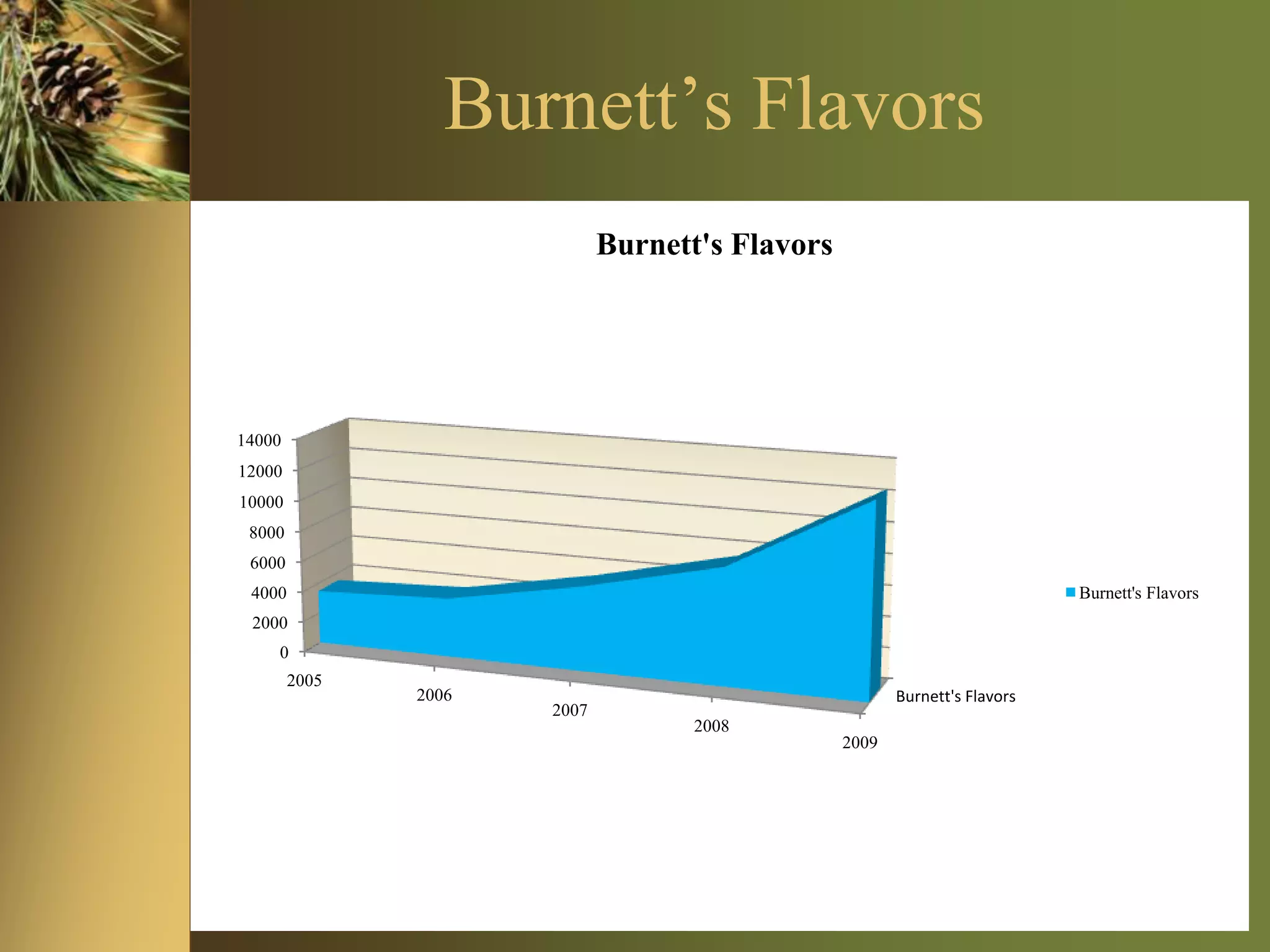 Burnett’s Flavors

Burnett's Flavors

14000
12000
10000
8000
6000
4000
2000
0

2005
2006
2007
2008
2009

Burnett's Flavors

Burnett's Flavors